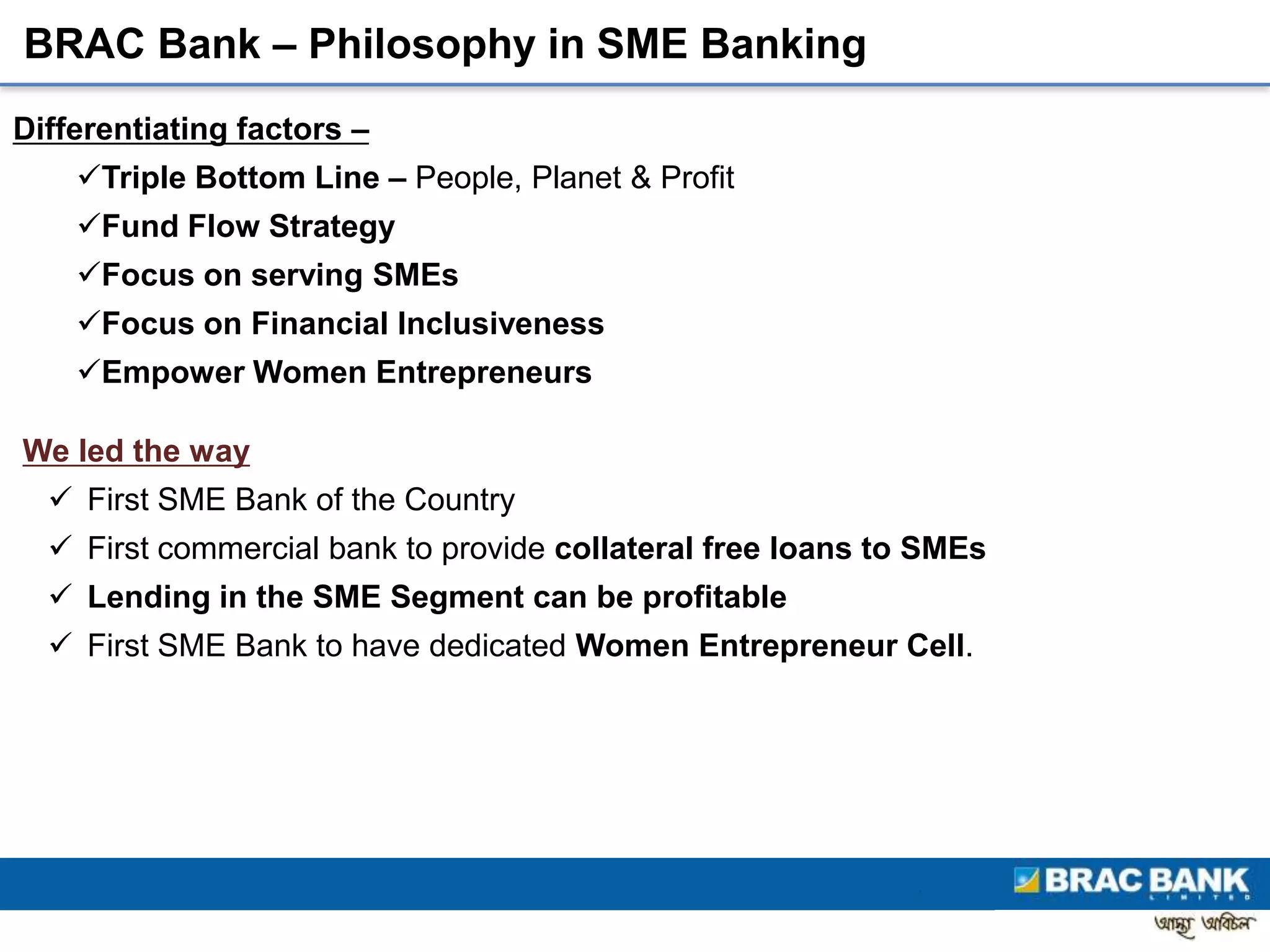 BRAC Bank – Philosophy in SME Banking

Differentiating factors –

✓Triple Bottom Line – People, Planet & Profit

✓Fund Flow Strategy

✓Focus on serving SMEs

✓Focus on Financial Inclusiveness

✓Empower Women Entrepreneurs

We led the way

✓ First SME Bank of the Country

✓ First commercial bank to provide collateral free loans to SMEs

✓ Lending in the SME Segment can be profitable

✓ First SME Bank to have dedicated Women Entrepreneur Cell.

BRAC BANK LIMITED

আস্থা অবিচল